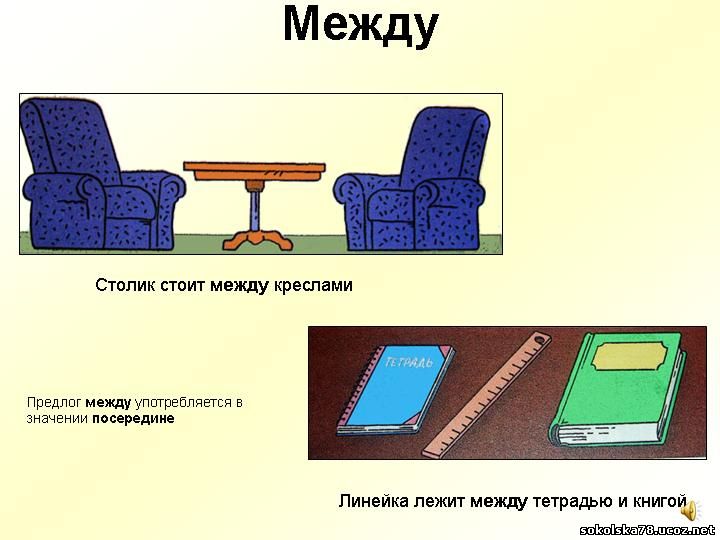 Между

Столик стоит между креслами

ТЕТРАДЬ

Предлог между употребляется в значении посередине

Линейка лежит между тетрадью и книгой

sokolska78.ucoz.net